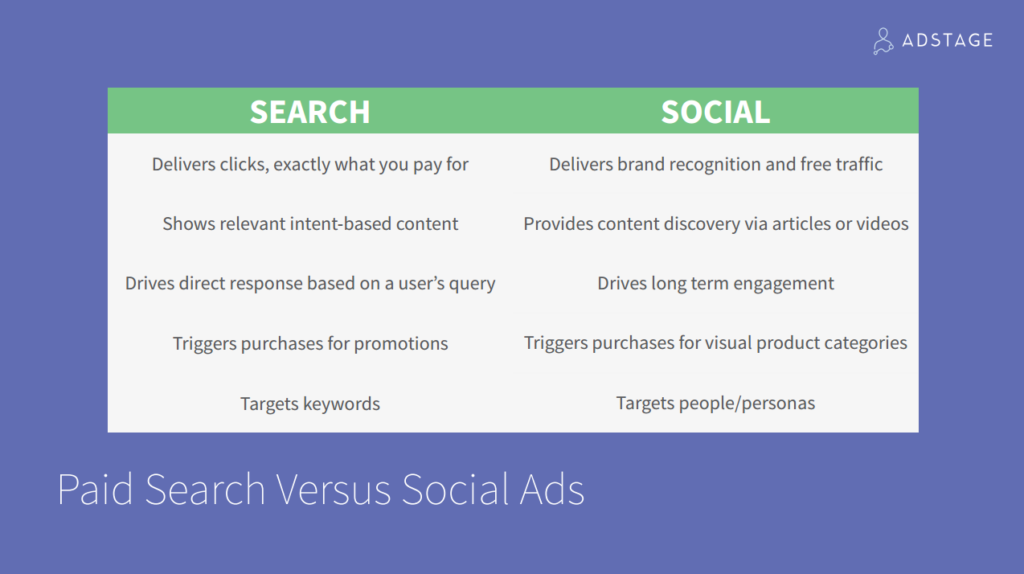 ADSTAGE

| SEARCH | SOCIAL |
|---|---|
| Delivers clicks, exactly what you pay for | Delivers brand recognition and free traffic |
| Shows relevant intent-based content | Provides content discovery via articles or videos |
| Drives direct response based on a user's query | Drives long term engagement |
| Triggers purchases for promotions | Triggers purchases for visual product categories |
| Targets keywords | Targets people/personas |

Paid Search Versus Social Ads